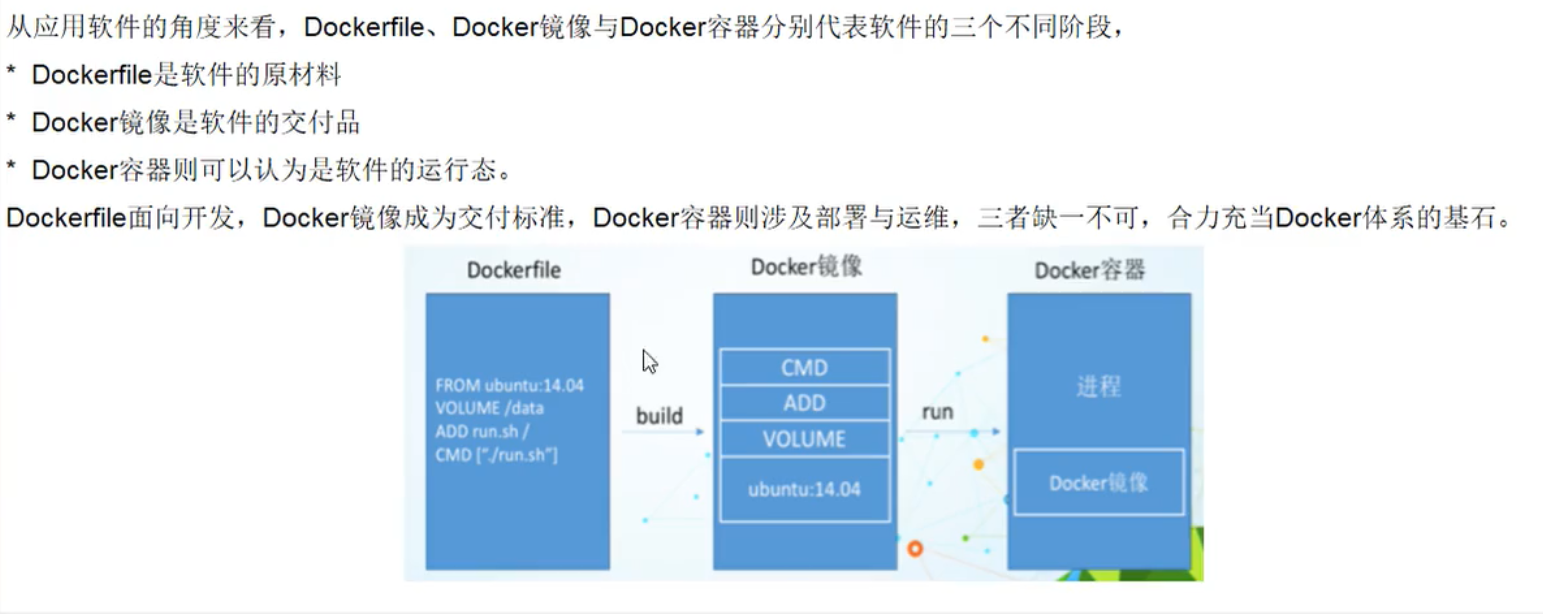 从应用软件的角度来看，Dockerfile、Docker镜像与Docker容器分别代表软件的三个不同阶段，

* Dockerfile是软件的原材料

* Docker镜像是软件的交付品

* Docker容器则可以认为是软件的运行态。

Dockerfile面向开发，Docker镜像成为交付标准，Docker容器则涉及部署与运维，三者缺一不可，合力充当Docker体系的基石。

Dockerfile

FROM ubuntu:14.04
VOLUME /data
ADD run.sh /
CMD ["./run.sh"]

build

Docker镜像

CMD
ADD
VOLUME
ubuntu:14.04

run

Docker容器

进程

Docker镜像